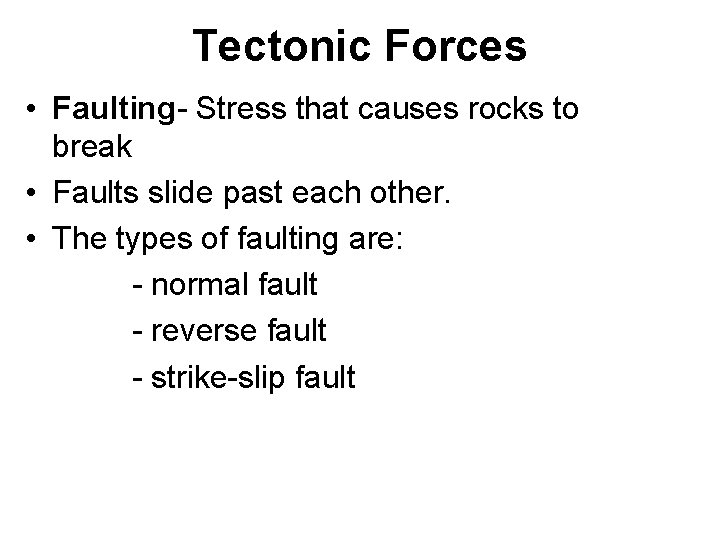 Tectonic Forces

• Faulting- Stress that causes rocks to break

• Faults slide past each other.

• The types of faulting are:

- normal fault

- reverse fault

- strike-slip fault